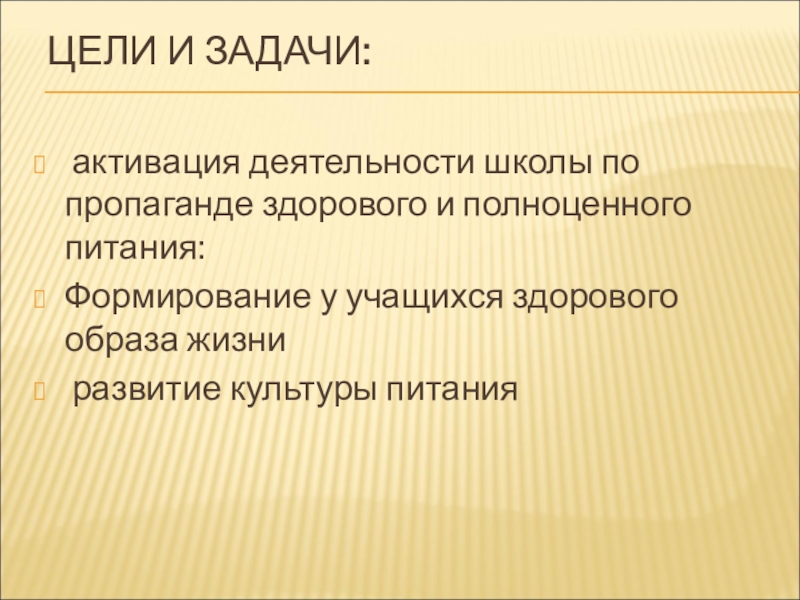 ЦЕЛИ И ЗАДАЧИ:

активация деятельности школы по пропаганде здорового и полноценного питания:

Формирование у учащихся здорового образа жизни

развитие культуры питания